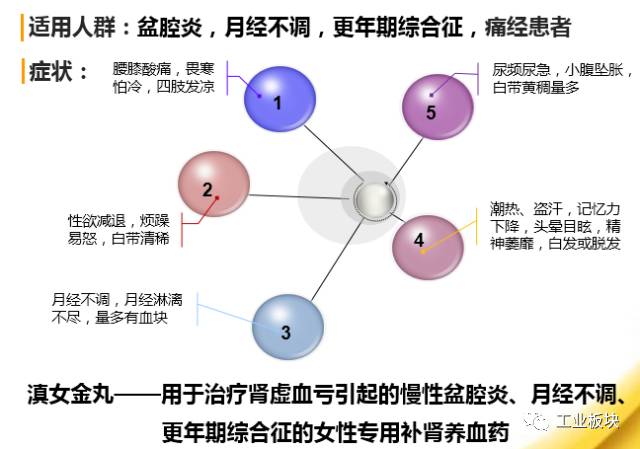 适用人群：盆腔炎，月经不调，更年期综合征，痛经患者

症状：

腰膝酸痛，畏寒怕冷，四肢发凉

1

尿频尿急，小腹坠胀，白带黄稠量多

5

2

性欲减退，烦躁易怒，白带清稀

潮热、盗汗，记忆力下降，头晕目眩，精神萎靡，白发或脱发

4

月经不调，月经淋漓不尽，量多有血块

3

滇女金丸——用于治疗肾虚血亏引起的慢性盆腔炎、月经不调、更年期综合征的女性专用补肾养血药

工业板块